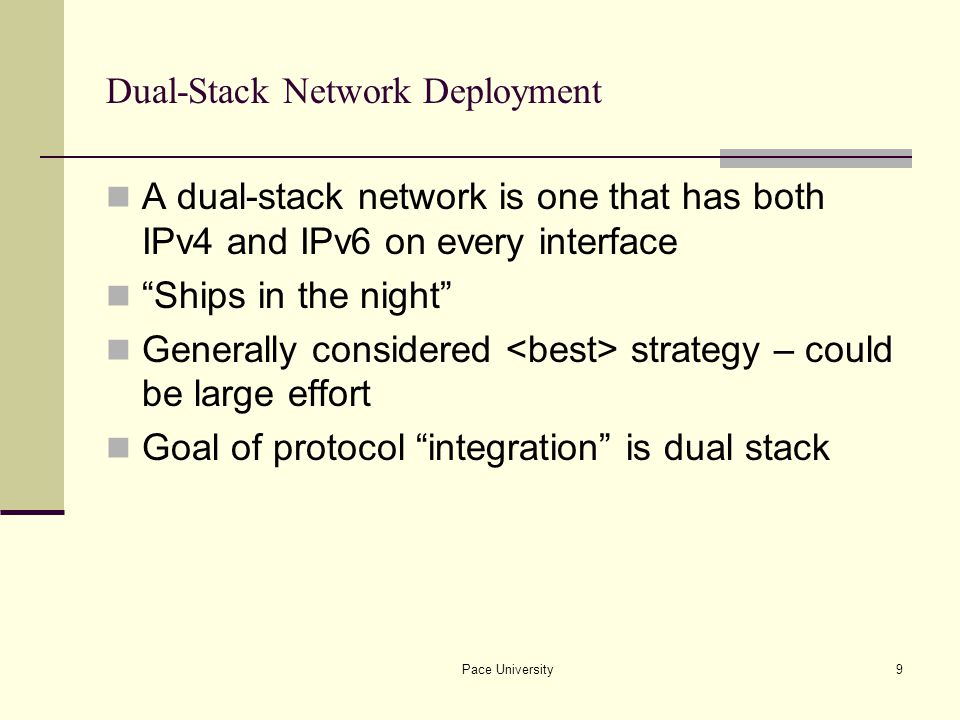 Dual-Stack Network Deployment

A dual-stack network is one that has both IPv4 and IPv6 on every interface

“Ships in the night”

Generally considered <best> strategy – could be large effort

Goal of protocol “integration” is dual stack

Pace University

9